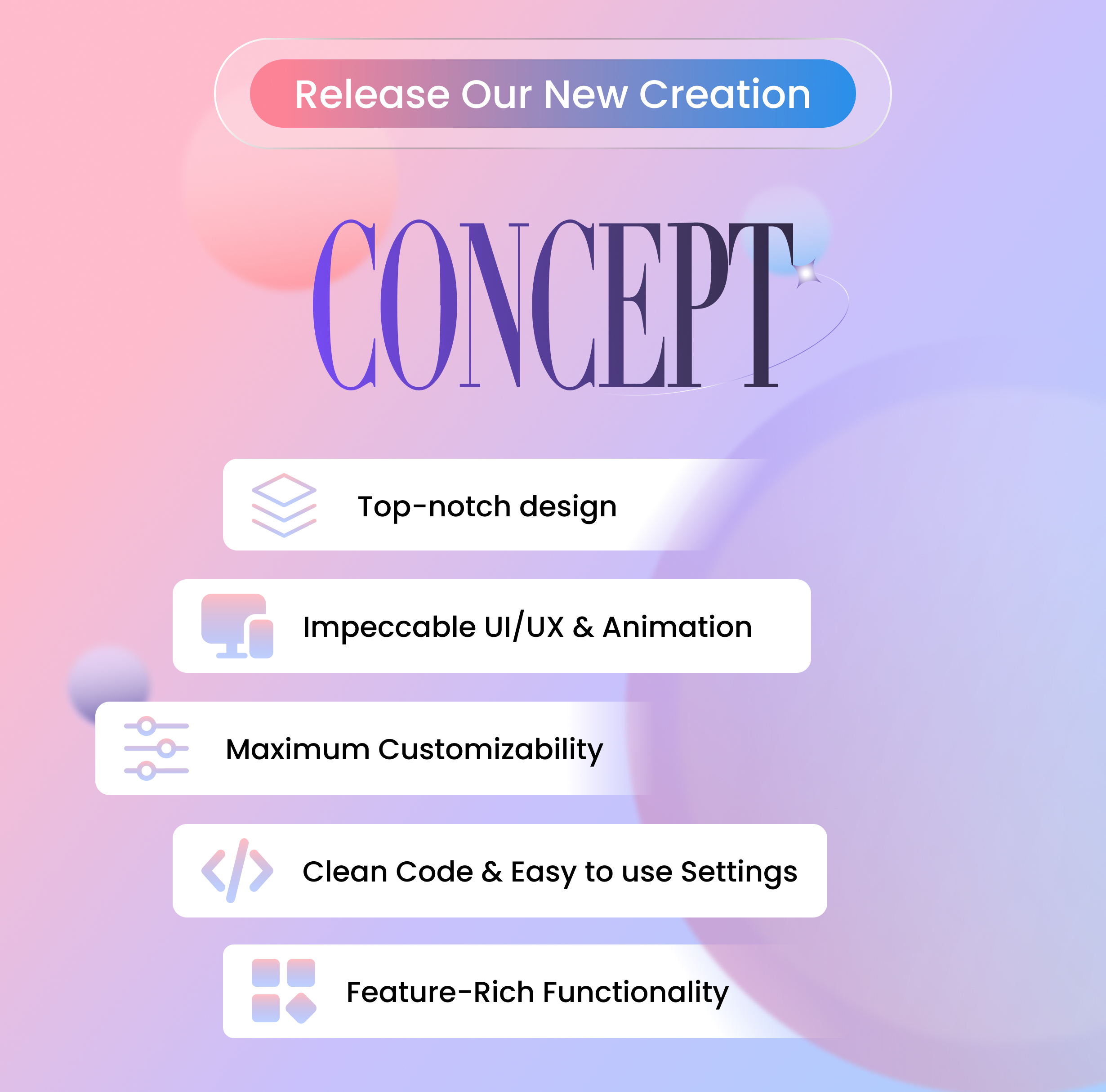 Release Our New Creation

CONCEPT

Top-notch design

Impeccable UI/UX & Animation

Maximum Customizability

Clean Code & Easy to use Settings

Feature-Rich Functionality